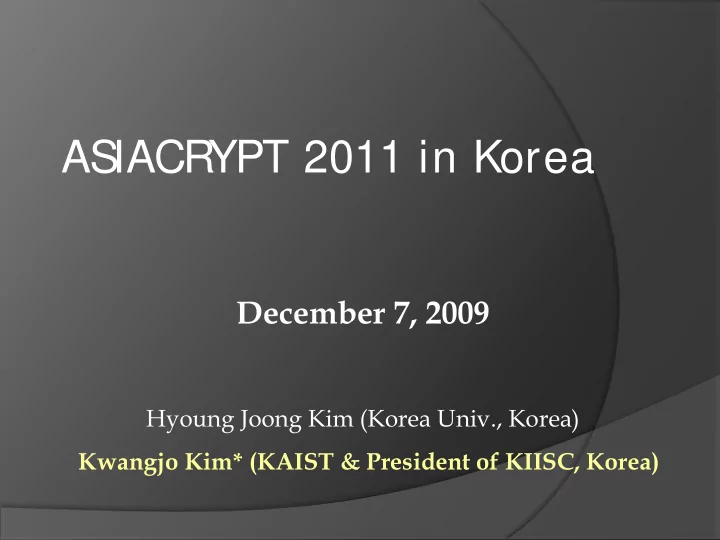 ASIACRYPT 2011 in Korea

December 7, 2009

Hyoung Joong Kim (Korea Univ., Korea)

Kwangjo Kim* (KAIST & President of KIISC, Korea)